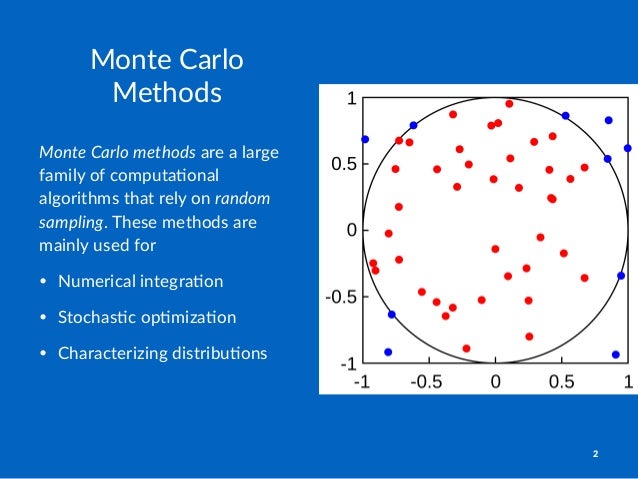 Monte Carlo Methods

Monte Carlo methods are a large family of computational algorithms that rely on random sampling. These methods are mainly used for

• Numerical integration
• Stochastic optimization
• Characterizing distributions

1
0.5
0
-0.5
-1
-1 -0.5 0 0.5 1

2